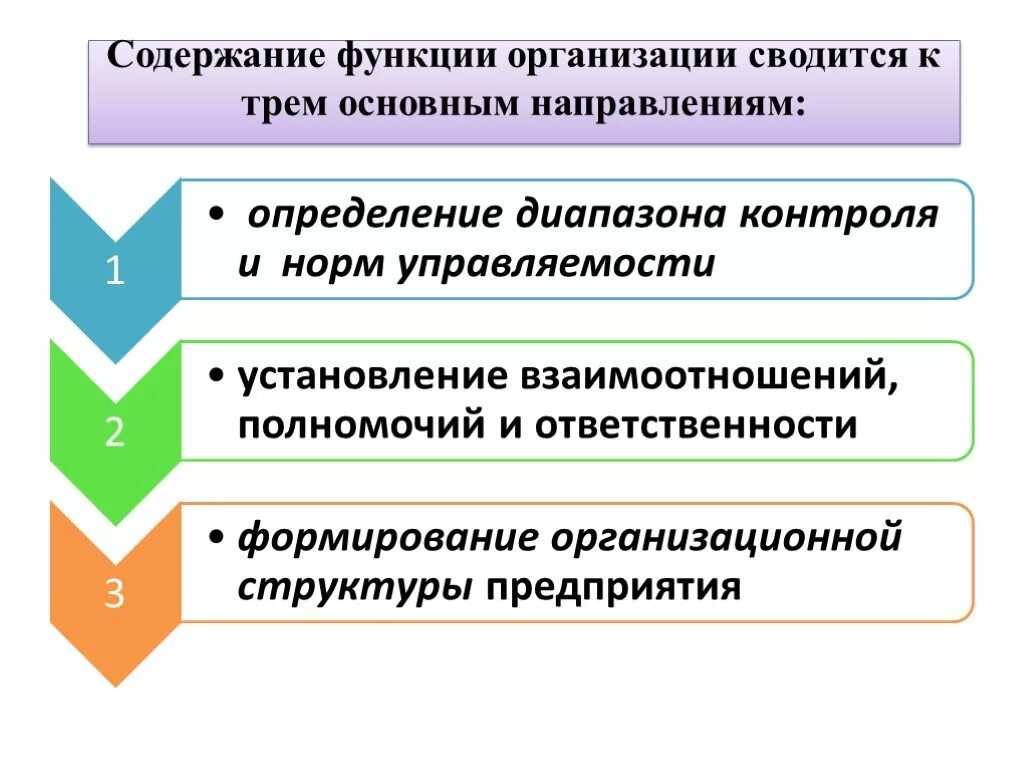 Содержание функции организации сводится к трем основным направлениям:

1

• определение диапазона контроля и норм управляемости

2

• установление взаимоотношений, полномочий и ответственности

3

• формирование организационной структуры предприятия